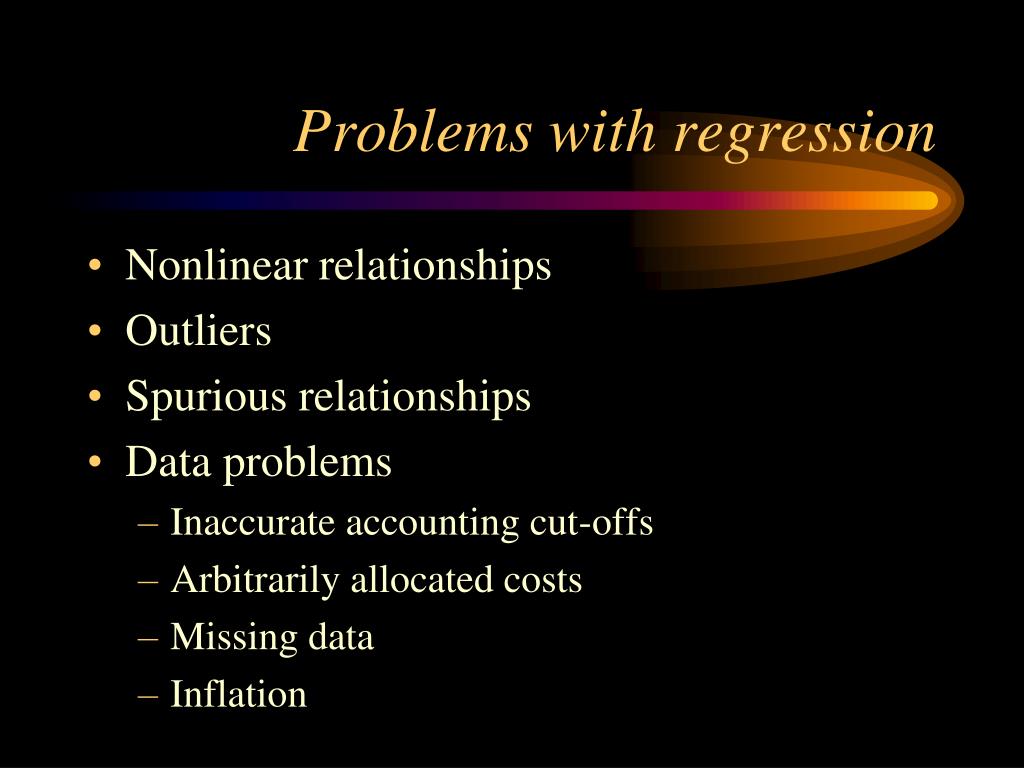 Problems with regression

• Nonlinear relationships
• Outliers
• Spurious relationships
• Data problems
– Inaccurate accounting cut-offs
– Arbitrarily allocated costs
– Missing data
– Inflation